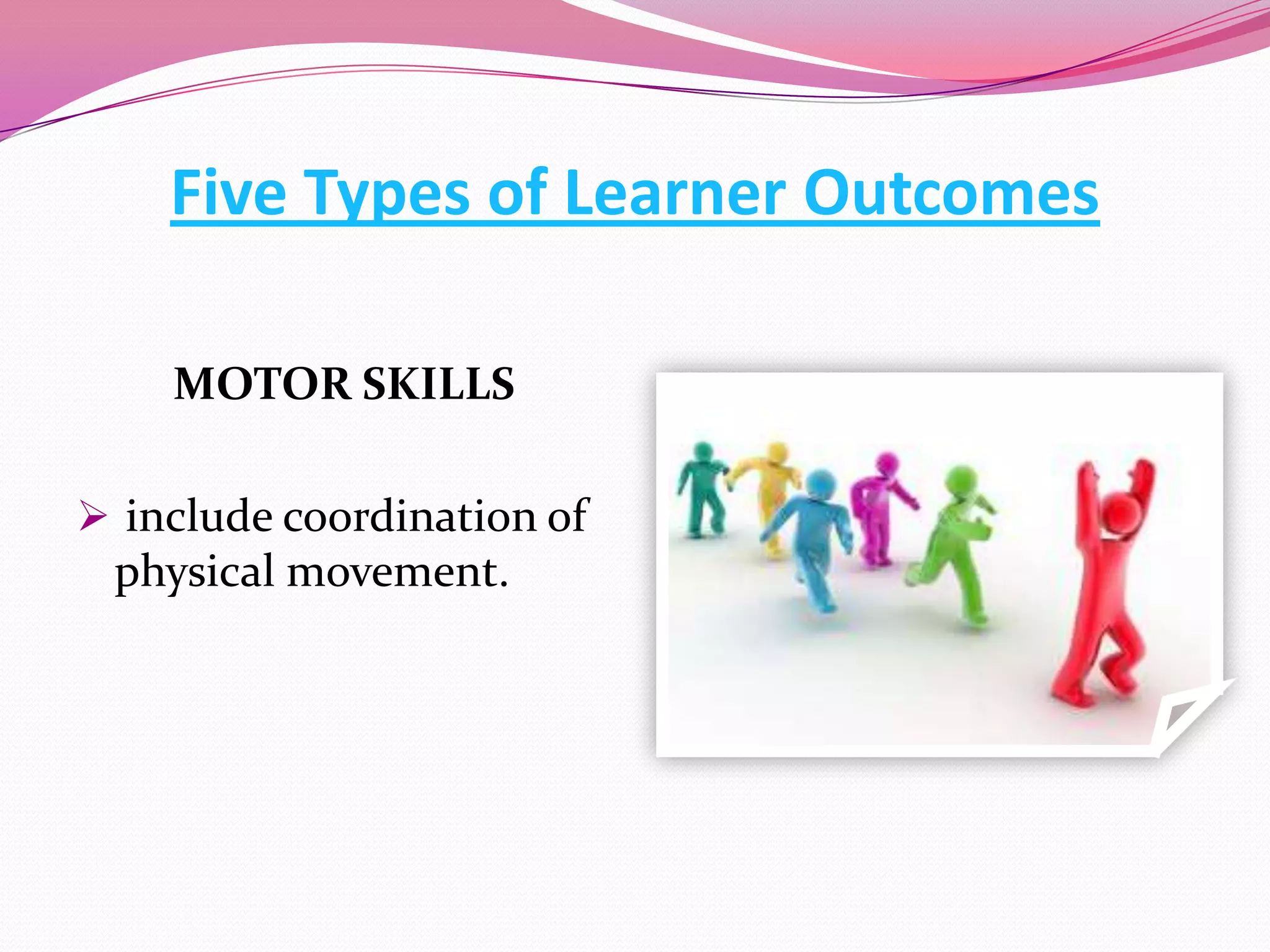 Five Types of Learner Outcomes

MOTOR SKILLS

➢ include coordination of physical movement.